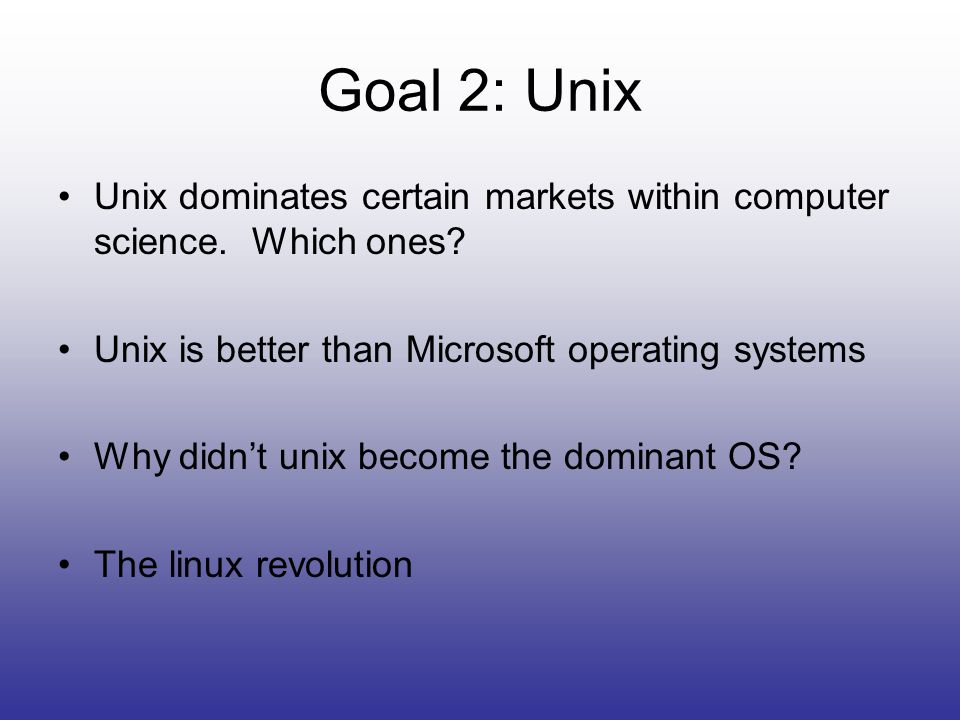 Goal 2: Unix

• Unix dominates certain markets within computer science. Which ones?

• Unix is better than Microsoft operating systems

• Why didn’t unix become the dominant OS?

• The linux revolution